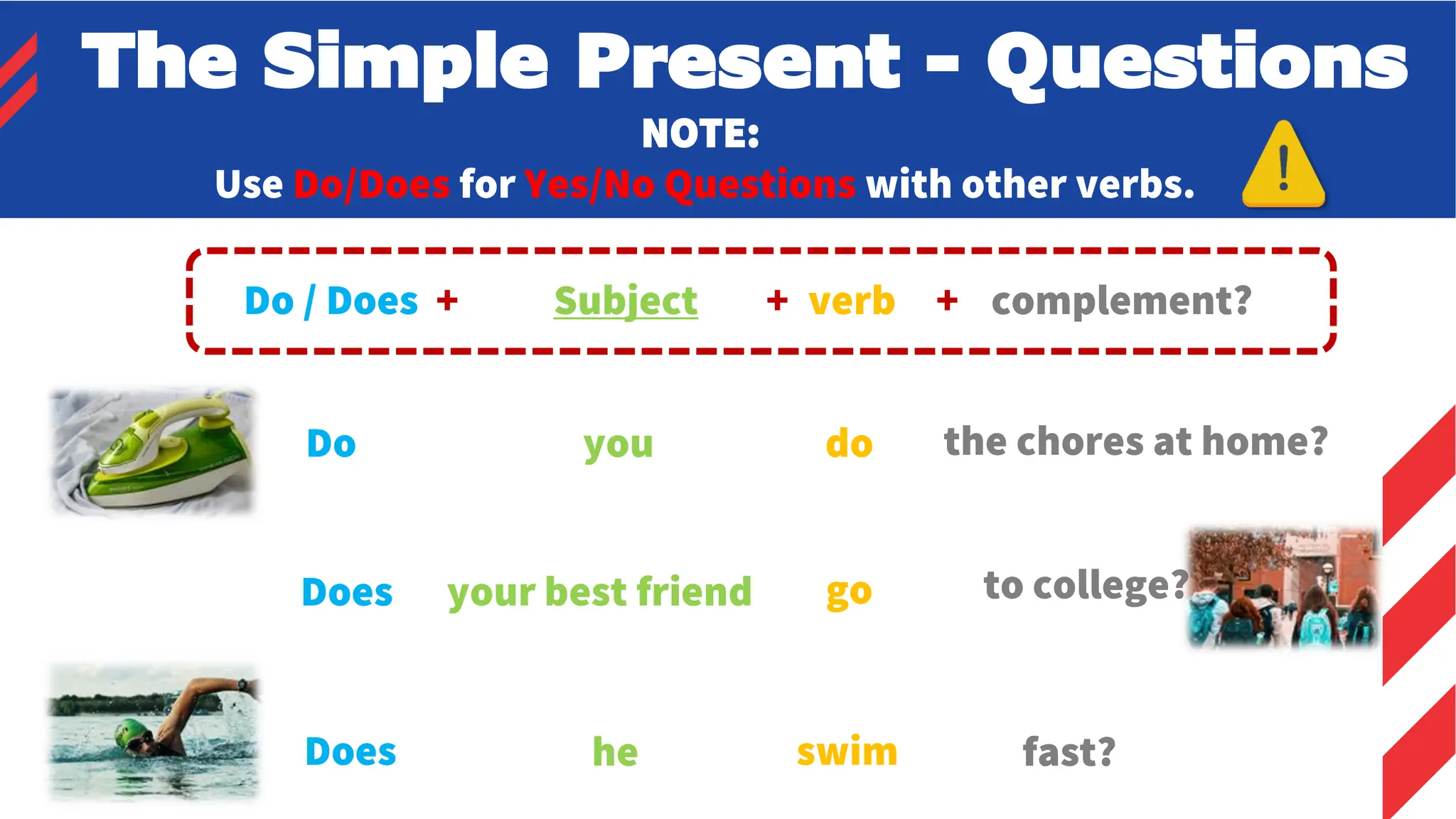 The Simple Present - Questions

NOTE:

Use Do/Does for Yes/No Questions with other verbs.

Do / Does + Subject + verb + complement?

Do you do the chores at home?

Does your best friend go to college?

Does he swim fast?